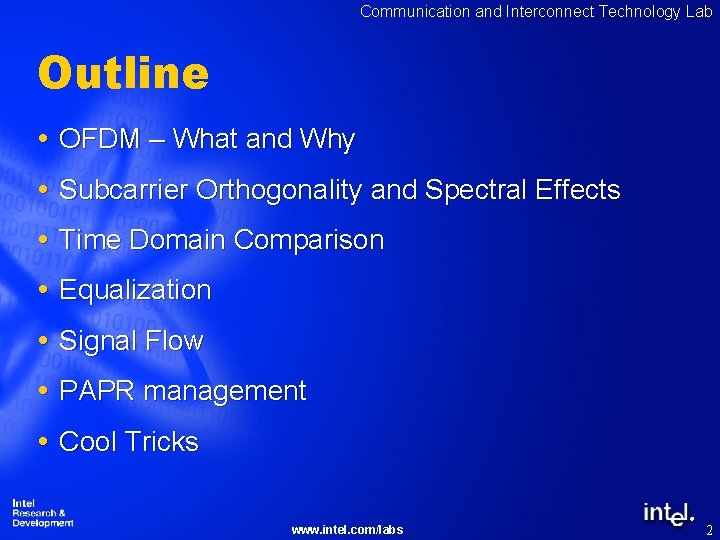 Communication and Interconnect Technology Lab

Outline

• OFDM – What and Why
• Subcarrier Orthogonality and Spectral Effects
• Time Domain Comparison
• Equalization
• Signal Flow
• PAPR management
• Cool Tricks

Intel Research & Development

www.intel.com/labs

intel.

2